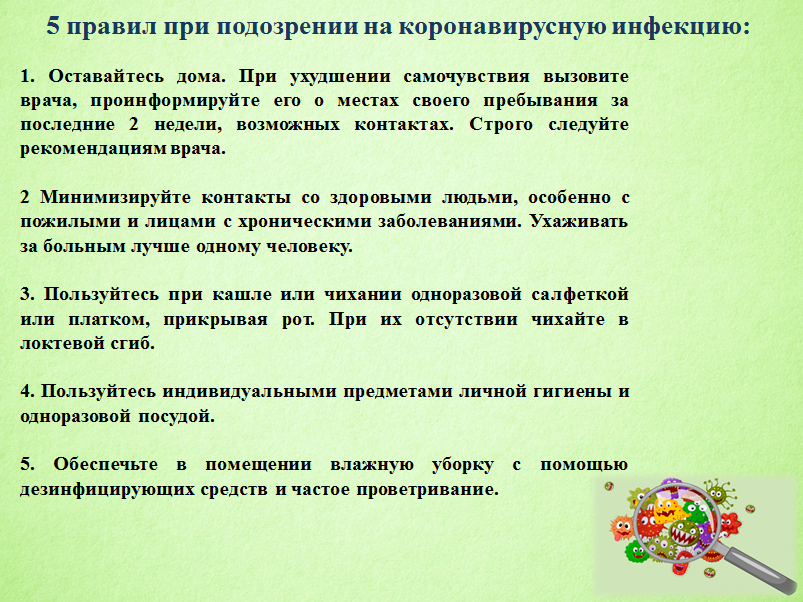 5 правил при подозрении на коронавирусную инфекцию:

1. Оставайтесь дома. При ухудшении самочувствия вызовите врача, проинформируйте его о местах своего пребывания за последние 2 недели, возможных контактах. Строго следуйте рекомендациям врача.

2 Минимизируйте контакты со здоровыми людьми, особенно с пожилыми и лицами с хроническими заболеваниями. Ухаживать за больным лучше одному человеку.

3. Пользуйтесь при кашле или чихании одноразовой салфеткой или платком, прикрывая рот. При их отсутствии чихайте в локтевой сгиб.

4. Пользуйтесь индивидуальными предметами личной гигиены и одноразовой посудой.

5. Обеспечьте в помещении влажную уборку с помощью дезинфицирующих средств и частое проветривание.